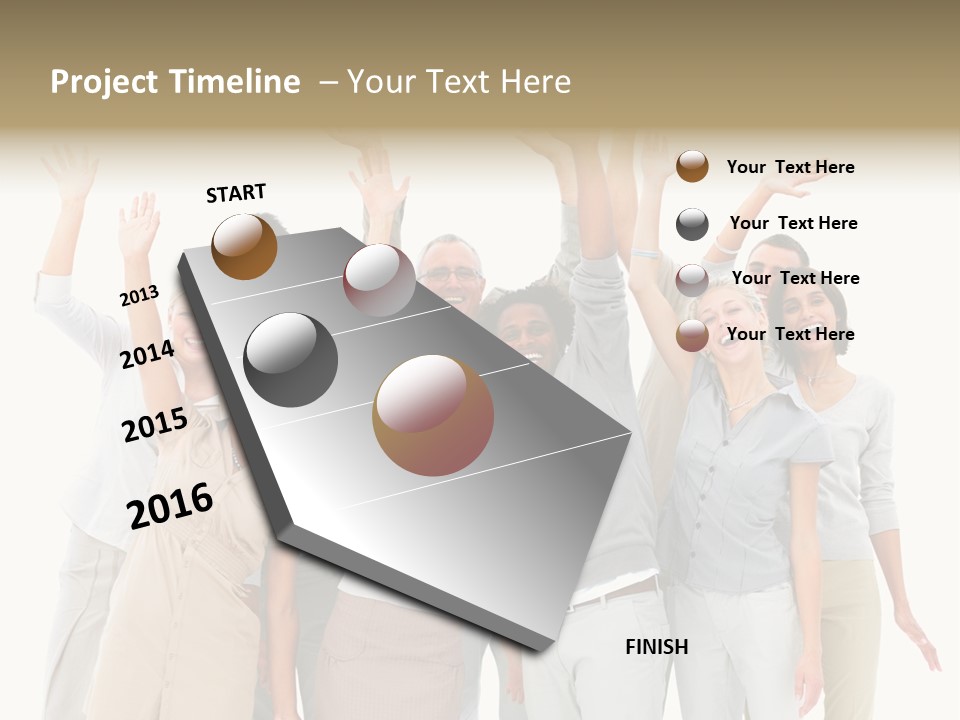 Project Timeline – Your Text Here

START

2013

2014

2015

2016

FINISH

Your Text Here

Your Text Here

Your Text Here

Your Text Here